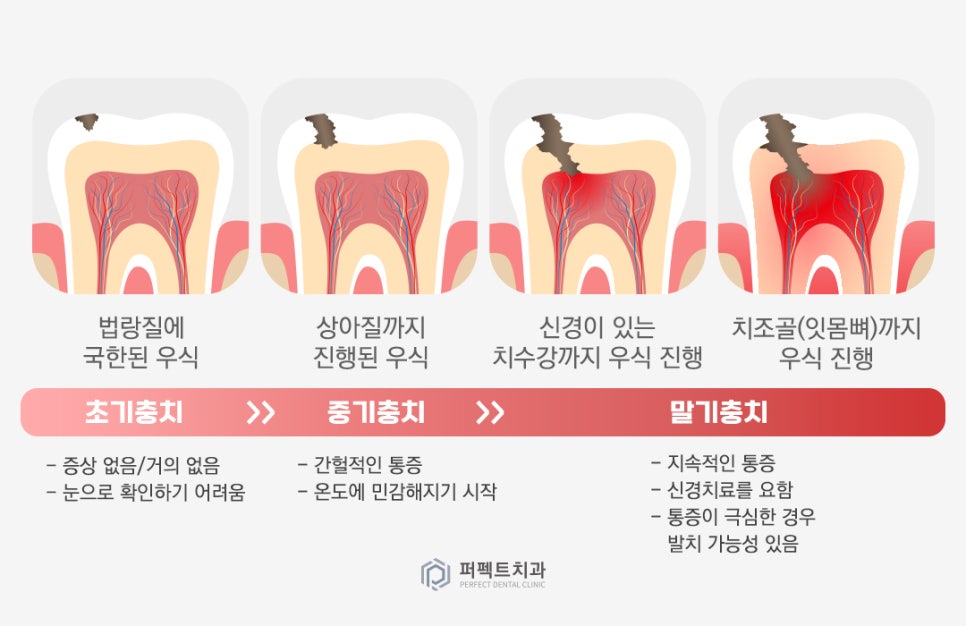 법랑질에
국한된 우식

상아질까지
진행된 우식

신경이 있는
치수강까지 우식 진행

치조골(잇몸뼈)까지
우식 진행

초기충치 >> 중기충치 >> 말기충치

- 증상 없음/거의 없음
- 눈으로 확인하기 어려움

- 간헐적인 통증
- 온도에 민감해지기 시작

- 지속적인 통증
- 신경치료를 요함
- 통증이 극심한 경우
발치 가능성 있음

퍼펙트치과
PERFECT DENTAL CLINIC